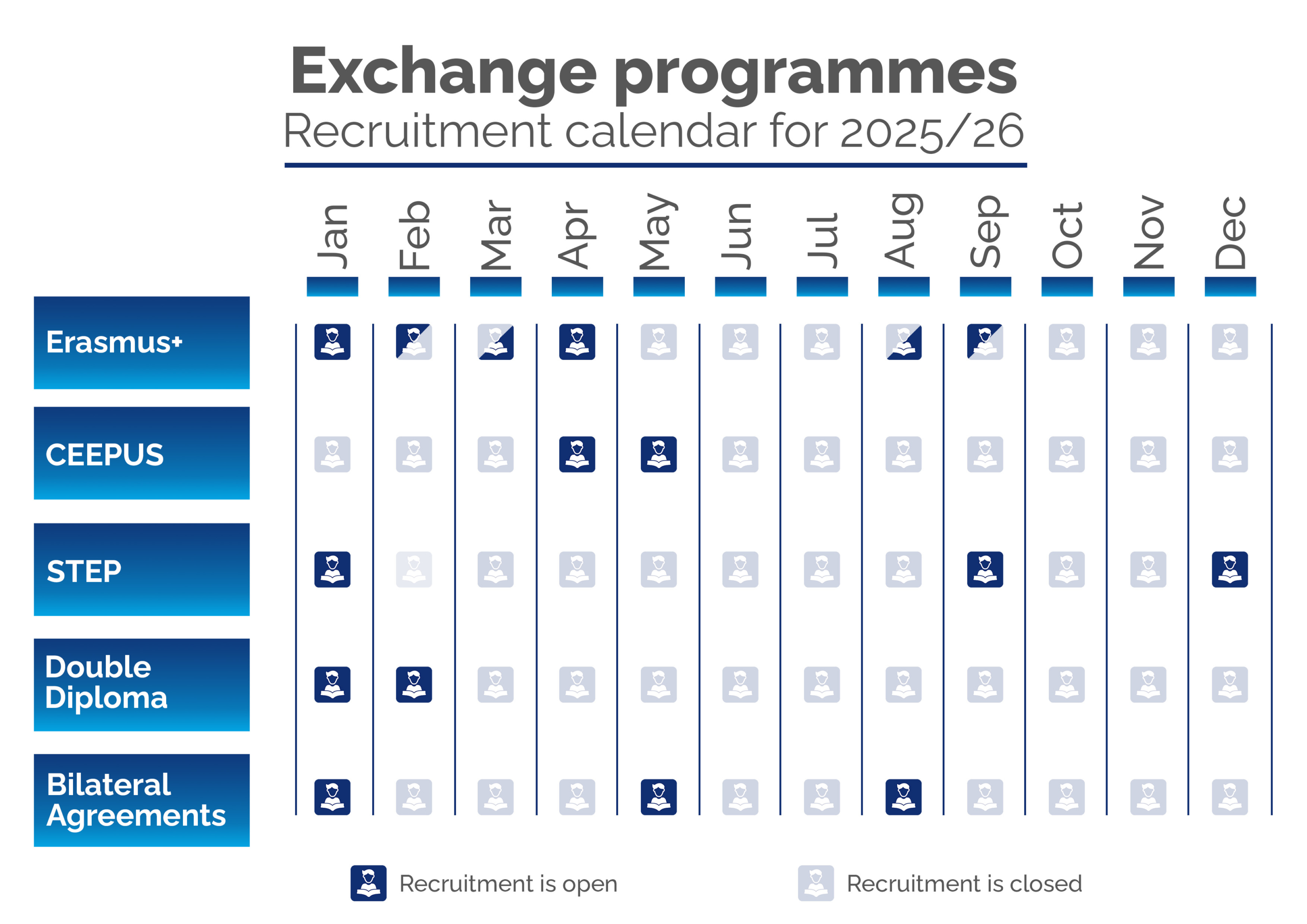 Exchange programmes
Recruitment calendar for 2025/26

Jan Feb Mar Apr May Jun Jul Aug Sep Oct Nov Dec

Erasmus+

CEEPUS

STEP

Double Diploma

Bilateral Agreements

Recruitment is open

Recruitment is closed